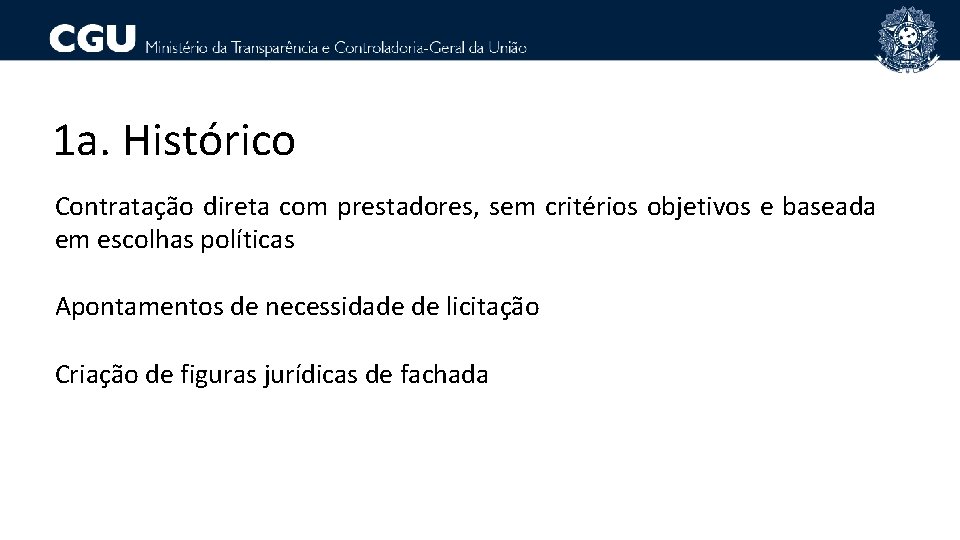 CGU Ministério da Transparência e Controladoria-Geral da União

1a. Histórico

Contratação direta com prestadores, sem critérios objetivos e baseada em escolhas políticas

Apontamentos de necessidade de licitação

Criação de figuras jurídicas de fachada